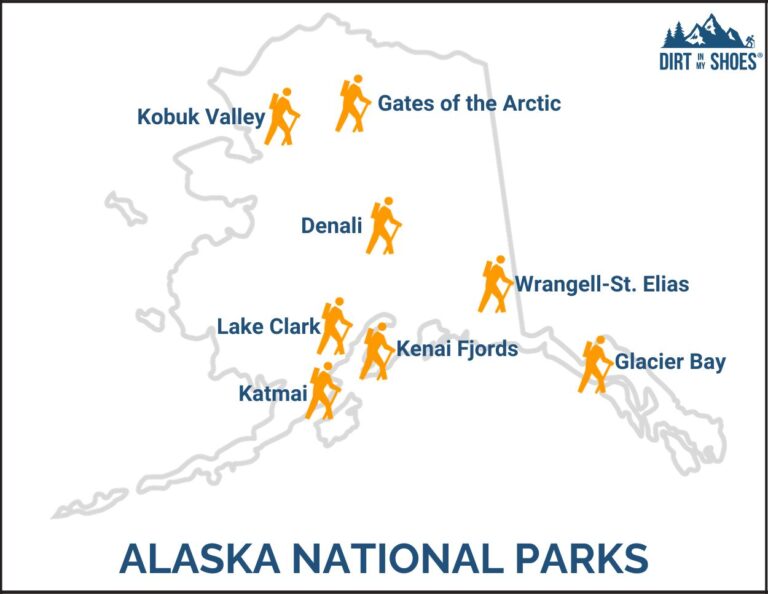 DIRT IN MY SHOES®

Kobuk Valley
Gates of the Arctic
Denali
Wrangell-St. Elias
Lake Clark
Kenai Fjords
Glacier Bay
Katmai

ALASKA NATIONAL PARKS